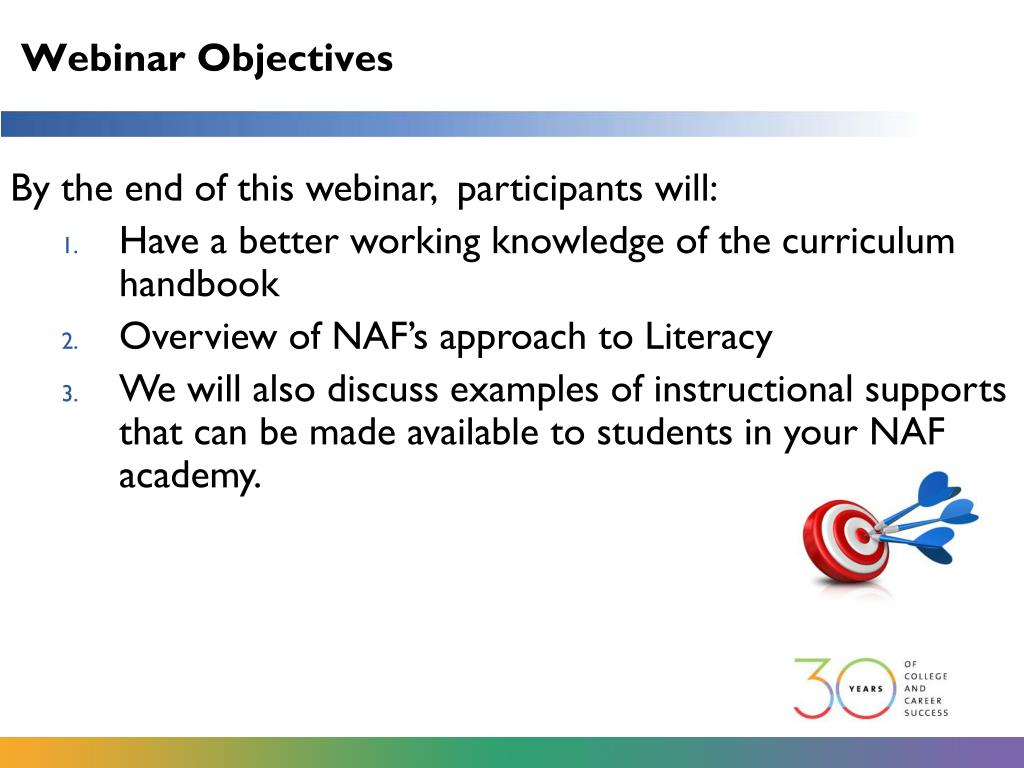 Webinar Objectives

By the end of this webinar, participants will:

1. Have a better working knowledge of the curriculum handbook
2. Overview of NAF's approach to Literacy
3. We will also discuss examples of instructional supports that can be made available to students in your NAF academy.

30 YEARS OF COLLEGE AND CAREER SUCCESS